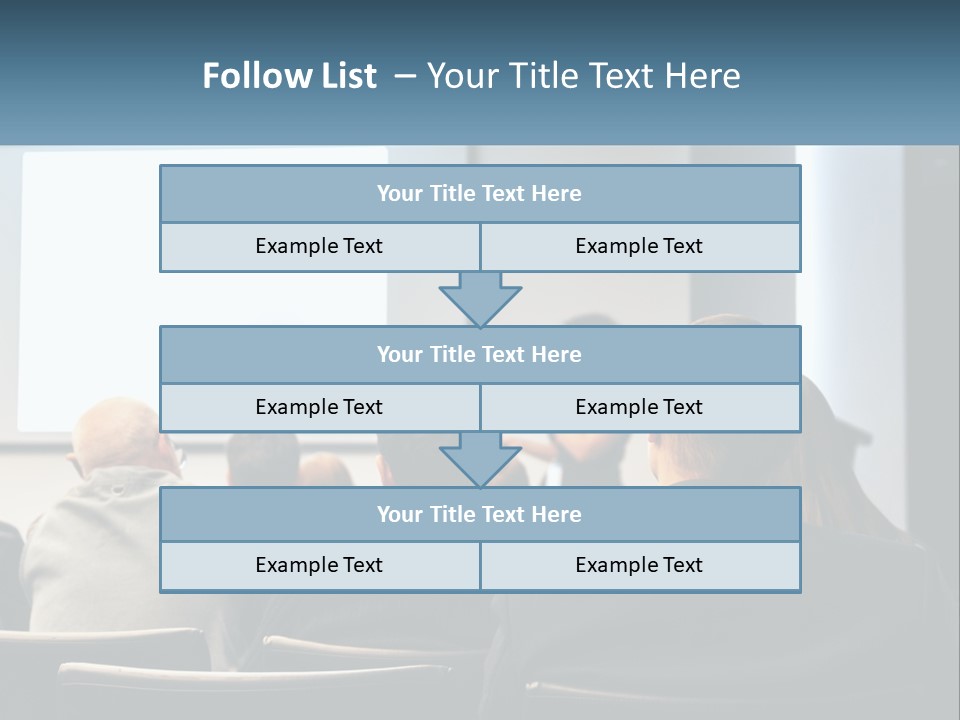 Follow List – Your Title Text Here

Your Title Text Here

Example Text

Example Text

Your Title Text Here

Example Text

Example Text

Your Title Text Here

Example Text

Example Text